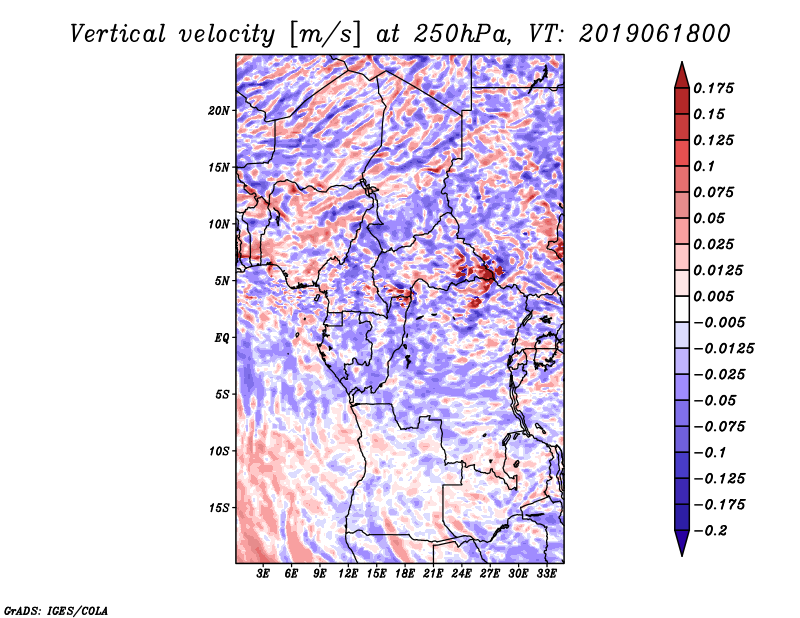 Vertical velocity [m/s] at 250hPa, VT: 2019061800

20N
15N
10N
5N
EQ
5S
10S
15S

3E 6E 9E 12E 15E 18E 21E 24E 27E 30E 33E

0.175
0.15
0.125
0.1
0.075
0.05
0.025
0.0125
0.005
−0.005
−0.0125
−0.025
−0.05
−0.075
−0.1
−0.125
−0.175
−0.2

GrADS: IGES/COLA